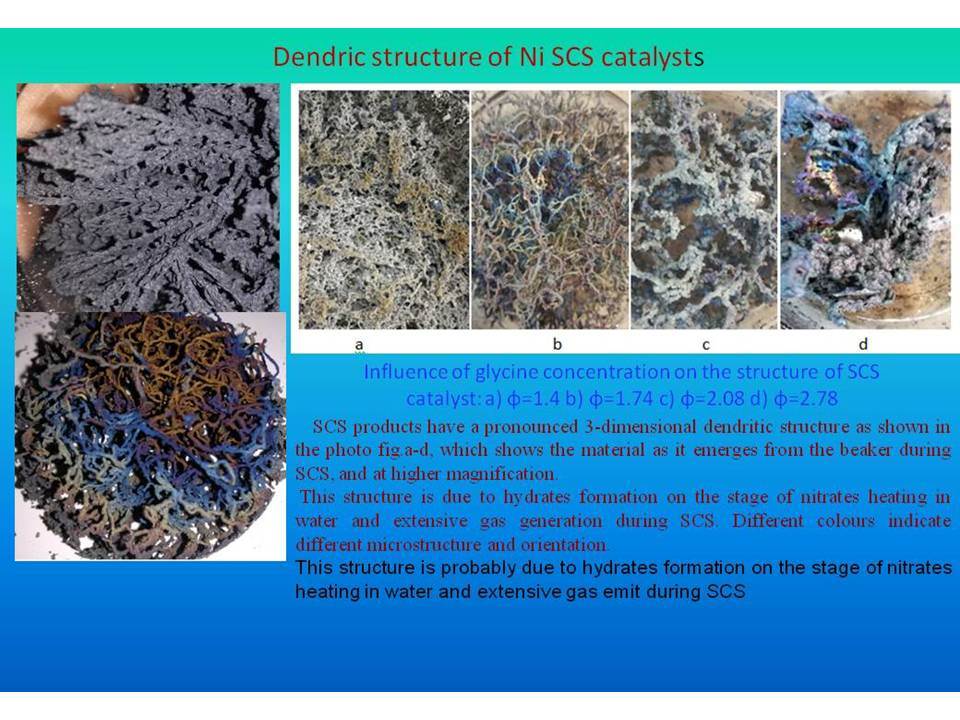 Dendric structure of Ni SCS catalysts

a b c d

Influence of glycine concentration on the structure of SCS catalyst: a) ϕ=1.4 b) ϕ=1.74 c) ϕ=2.08 d) ϕ=2.78

SCS products have a pronounced 3-dimensional dendritic structure as shown in the photo fig.a-d, which shows the material as it emerges from the beaker during SCS, and at higher magnification.

This structure is due to hydrates formation on the stage of nitrates heating in water and extensive gas generation during SCS. Different colours indicate different microstructure and orientation.

This structure is probably due to hydrates formation on the stage of nitrates heating in water and extensive gas emit during SCS